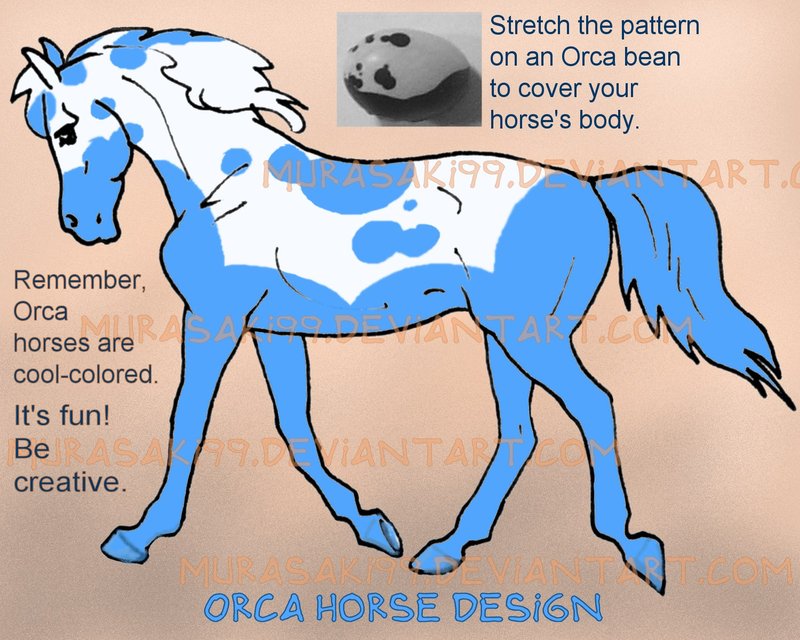 Stretch the pattern on an Orca bean to cover your horse's body.

MURASAKI99.DEVIANTART.C

Remember, Orca horses are cool-colored.

MURASAKI99.DEVIANTART.COM

It's fun! Be creative.

MURASAKI99.DEVIANTART.COM

MURASAKI99.DEVIANTART.COM

ORCA HORSE DESIGN